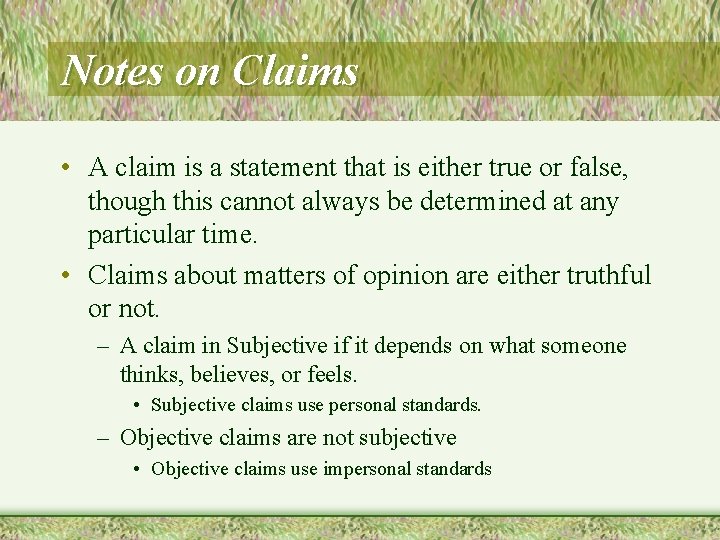 Notes on Claims

• A claim is a statement that is either true or false, though this cannot always be determined at any particular time.

• Claims about matters of opinion are either truthful or not.

– A claim in Subjective if it depends on what someone thinks, believes, or feels.

• Subjective claims use personal standards.

– Objective claims are not subjective

• Objective claims use impersonal standards